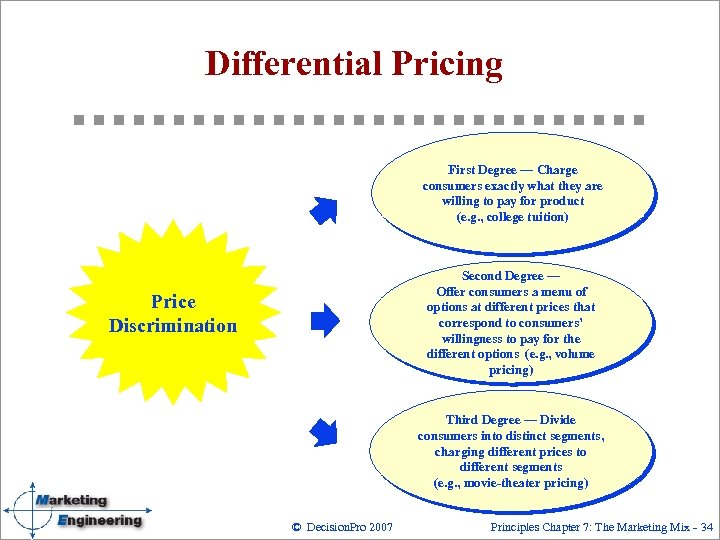 Differential Pricing

Price Discrimination

First Degree — Charge consumers exactly what they are willing to pay for product (e.g., college tuition)

Second Degree — Offer consumers a menu of options at different prices that correspond to consumers' willingness to pay for the different options (e.g., volume pricing)

Third Degree — Divide consumers into distinct segments, charging different prices to different segments (e.g., movie-theater pricing)

Marketing Engineering

© DecisionPro 2007

Principles Chapter 7: The Marketing Mix - 34